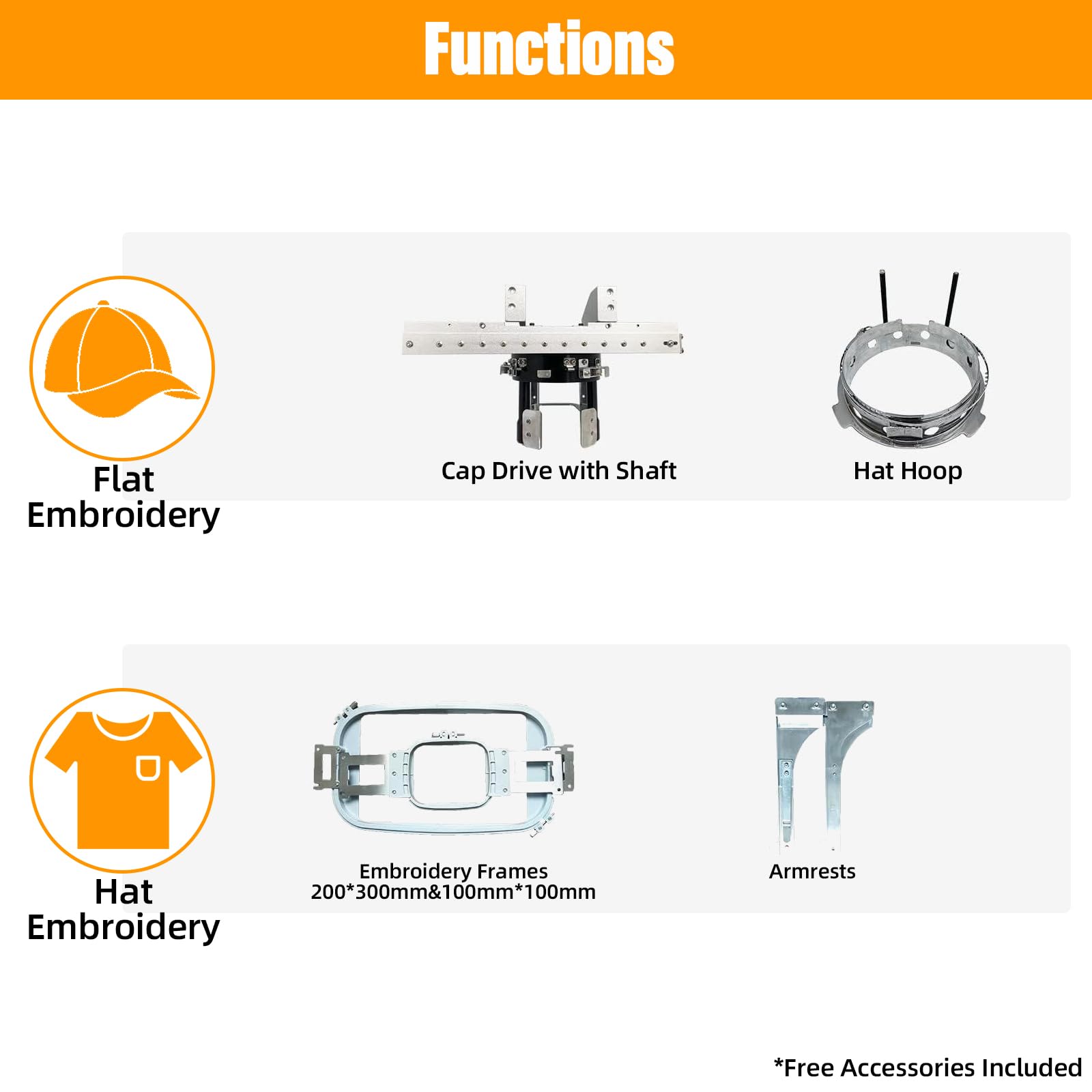 Functions

Flat Embroidery

Cap Drive with Shaft

Hat Hoop

Hat Embroidery

Embroidery Frames 200*300mm&100mm*100mm

Armrests

*Free Accessories Included